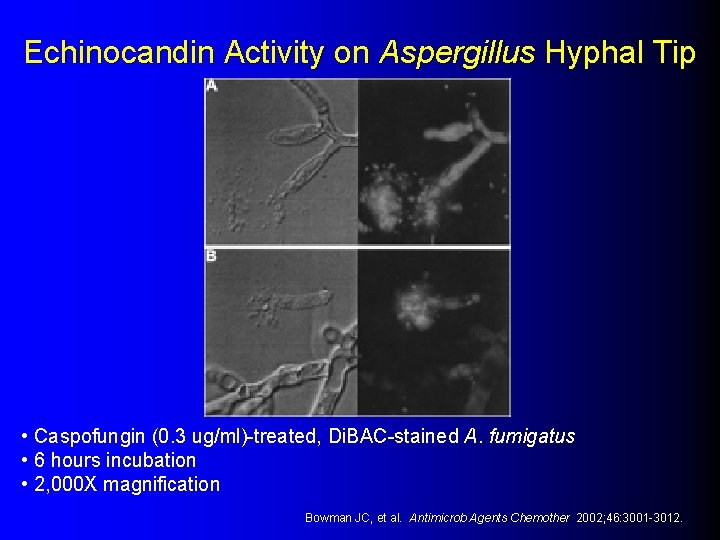 Echinocandin Activity on Aspergillus Hyphal Tip

A

B

• Caspofungin (0.3 ug/ml)-treated, DiBAC-stained A. fumigatus
• 6 hours incubation
• 2,000X magnification

Bowman JC, et al. Antimicrob Agents Chemother 2002;46:3001-3012.